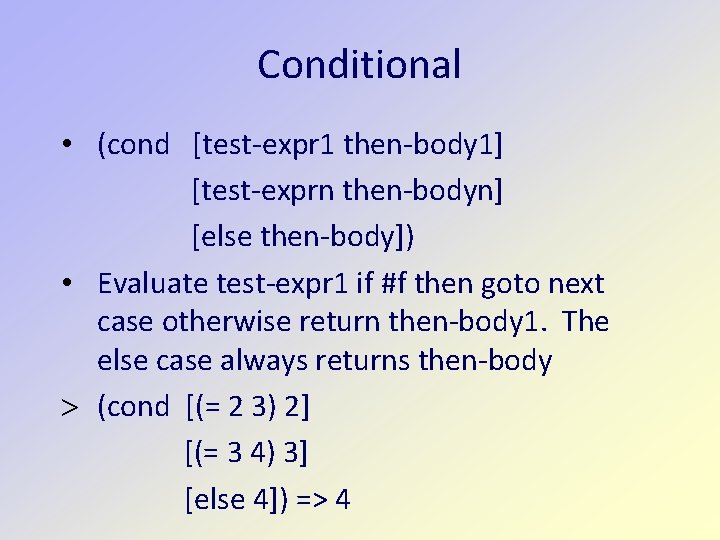 Conditional

• (cond [test-expr1 then-body1]
[test-exprn then-bodyn]
[else then-body])

• Evaluate test-expr1 if #f then goto next case otherwise return then-body1. The else case always returns then-body

> (cond [(= 2 3) 2]
[(= 3 4) 3]
[else 4]) => 4